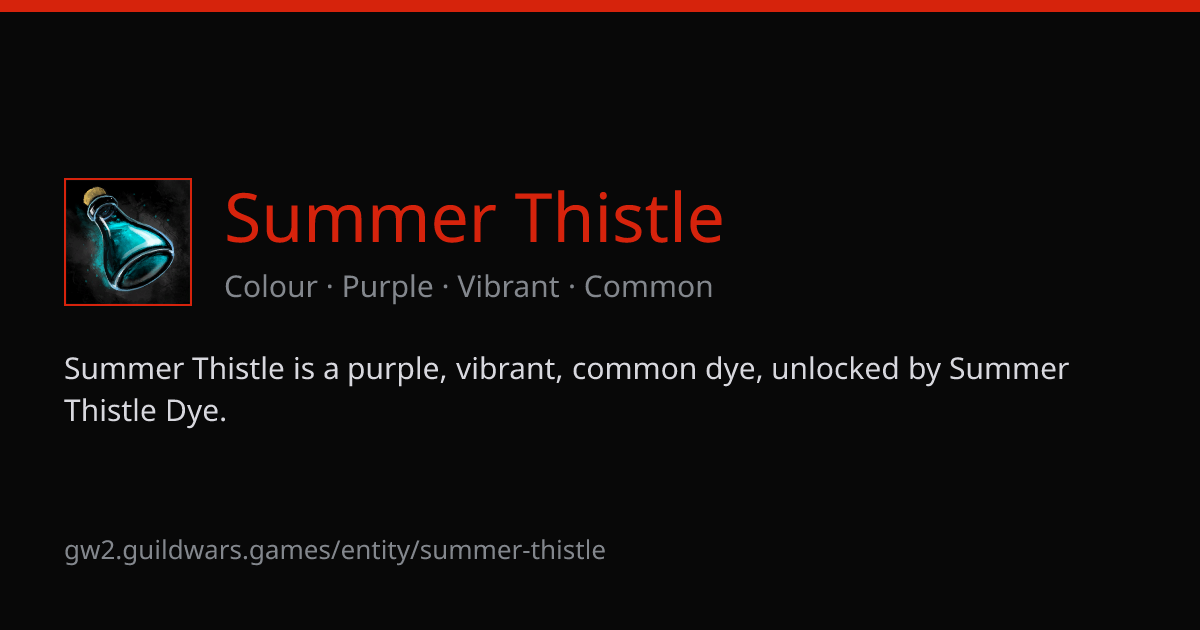 Summer Thistle

Colour · Purple · Vibrant · Common

Summer Thistle is a purple, vibrant, common dye, unlocked by Summer Thistle Dye.

gw2.guildwars.games/entity/summer-thistle